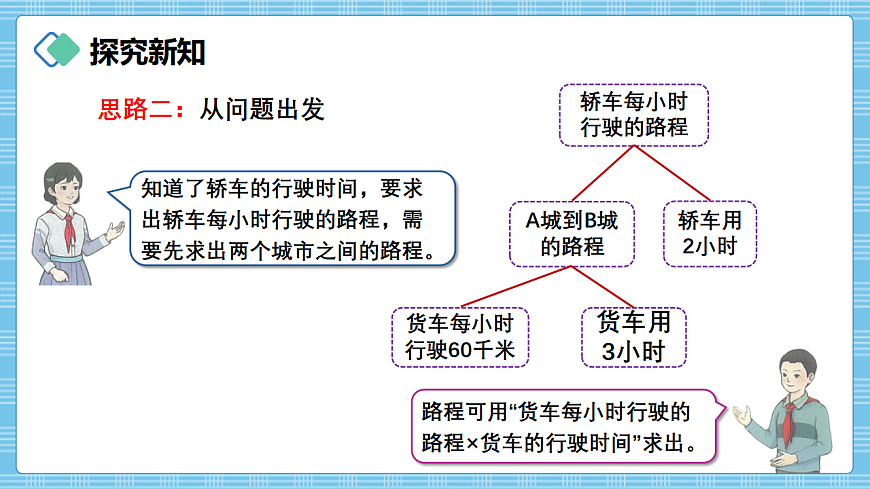 探究新知

思路二：从问题出发

知道了轿车的行驶时间，要求出轿车每小时行驶的路程，需要先求出两个城市之间的路程。

轿车每小时行驶的路程

A城到B城的路程

轿车用2小时

货车每小时行驶60千米

货车用3小时

路程可用“货车每小时行驶的路程×货车的行驶时间”求出。